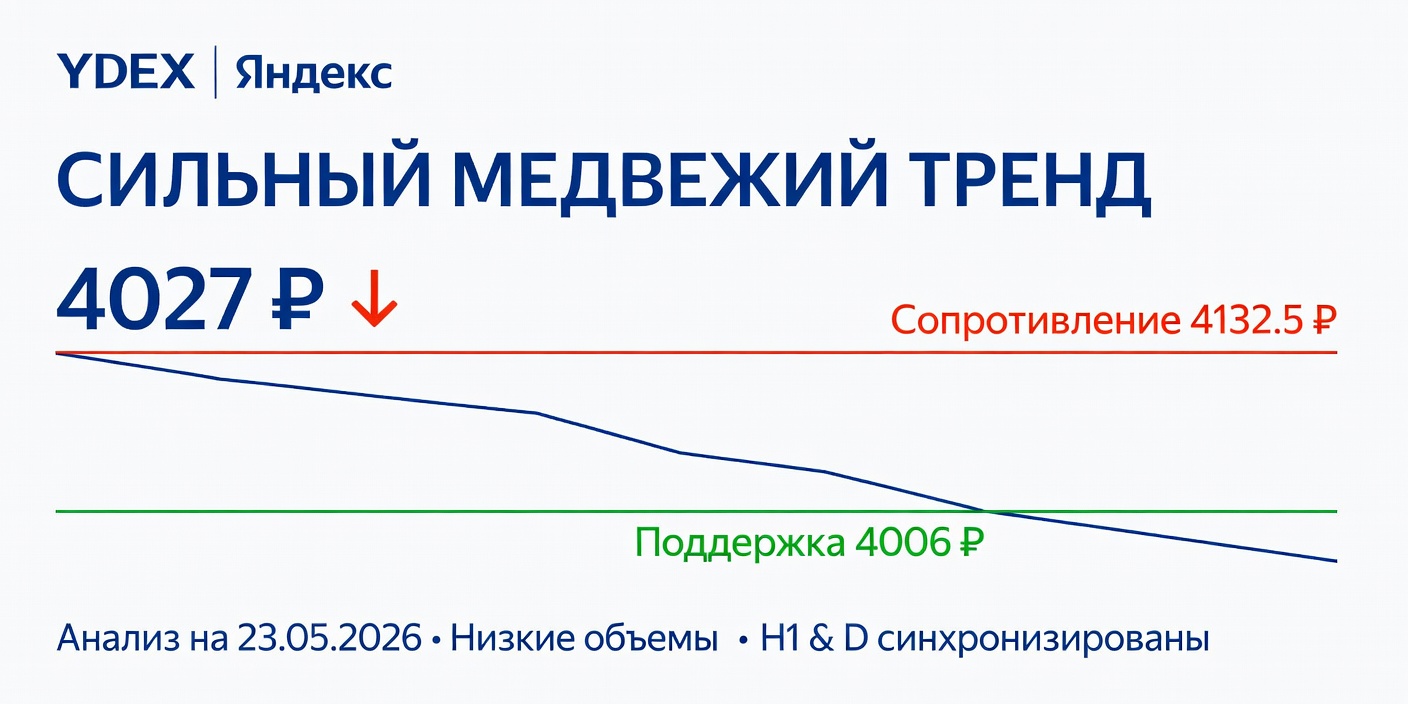 YDEX | Яндекс

СИЛЬНЫЙ МЕДВЕЖИЙ ТРЕНД

4027 ₽ ↓

Сопротивление 4132.5 ₽

Поддержка 4006 ₽

Анализ на 23.05.2026 • Низкие объемы • H1 & D синхронизированы